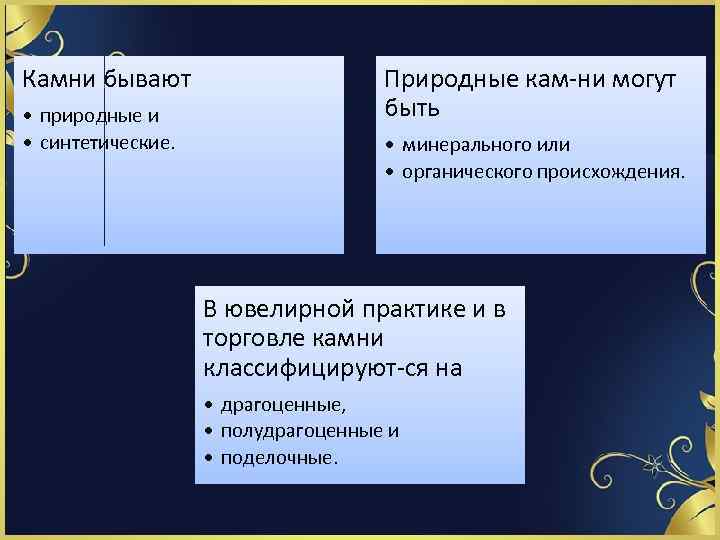 Камни бывают
• природные и
• синтетические.

Природные кам-ни могут быть
• минерального или
• органического происхождения.

В ювелирной практике и в торговле камни классифицируют-ся на
• драгоценные,
• полудрагоценные и
• поделочные.